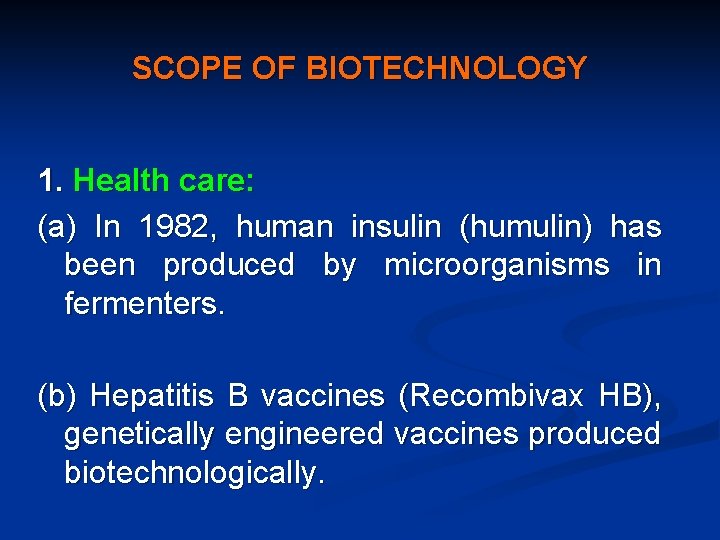 SCOPE OF BIOTECHNOLOGY

1. Health care:

(a) In 1982, human insulin (humulin) has been produced by microorganisms in fermenters.

(b) Hepatitis B vaccines (Recombivax HB), genetically engineered vaccines produced biotechnologically.